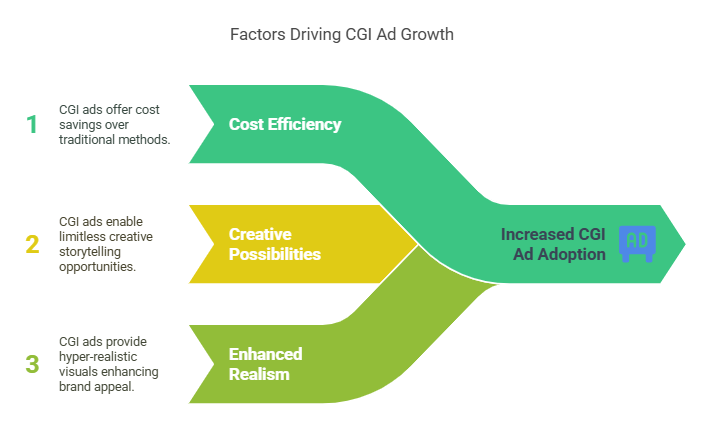 Factors Driving CGI Ad Growth

1 CGI ads offer cost savings over traditional methods.

Cost Efficiency

2 CGI ads enable limitless creative storytelling opportunities.

Creative Possibilities

3 CGI ads provide hyper-realistic visuals enhancing brand appeal.

Enhanced Realism

Increased CGI Ad Adoption

AD